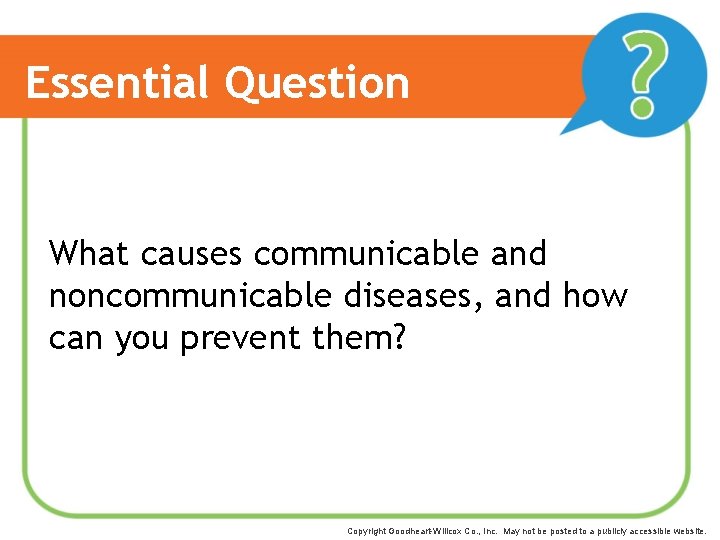 Essential Question

?

What causes communicable and noncommunicable diseases, and how can you prevent them?

Copyright Goodheart-Willcox Co., Inc. May not be posted to a publicly accessible website.